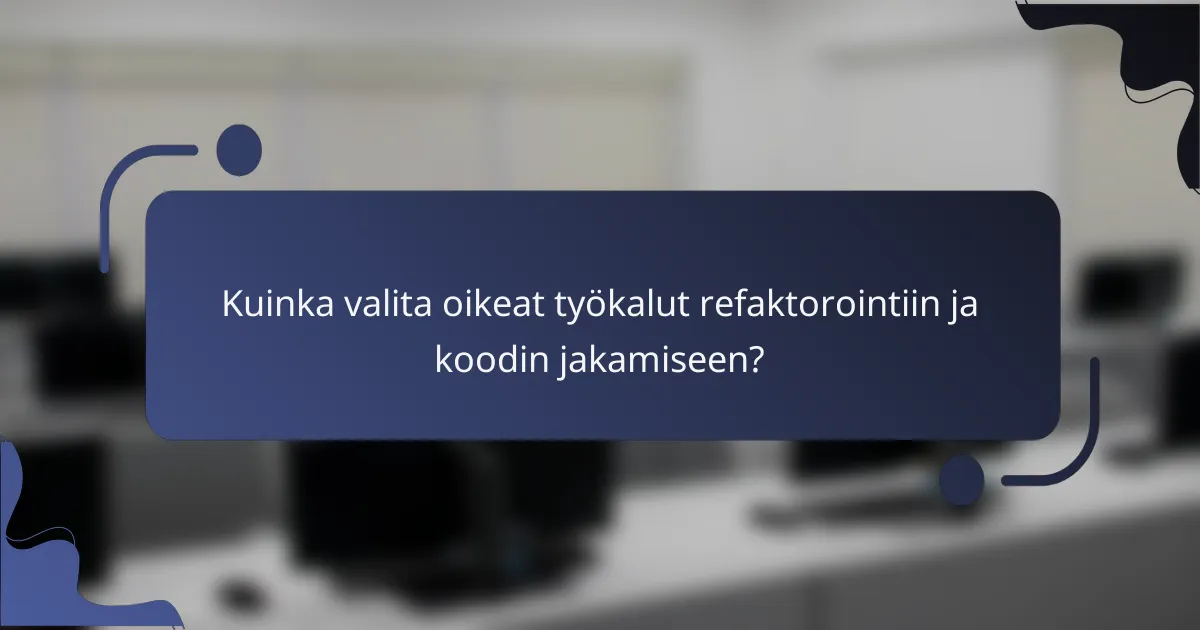 Kuinka valita oikeat työkalut refaktorointiin ja koodin jakamiseen?